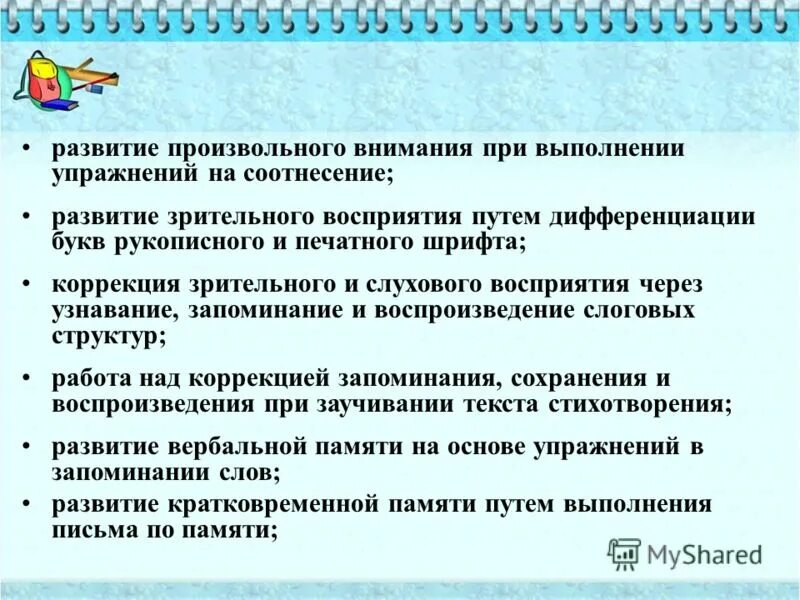 • развитие произвольного внимания при выполнении упражнений на соотнесение;

• развитие зрительного восприятия путем дифференциации букв рукописного и печатного шрифта;

• коррекция зрительного и слухового восприятия через узнавание, запоминание и воспроизведение слоговых структур;

• работа над коррекцией запоминания, сохранения и воспроизведения при заучивании текста стихотворения;

• развитие вербальной памяти на основе упражнений в запоминании слов;

• развитие кратковременной памяти путем выполнения письма по памяти;

MyShared